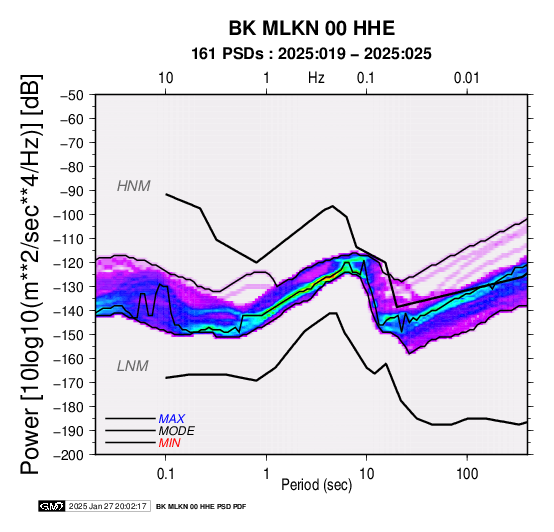 BK MLKN 00 HHE
161 PSDs : 2025:019 – 2025:025

10 1 Hz 0.1 0.01

Power [10log10(m**2/sec**4/Hz)] [dB]

−50
−60
−70
−80
−90
−100
−110
−120
−130
−140
−150
−160
−170
−180
−190
−200

HNM

LNM

MAX
MODE
MIN

0.1 1 10 100
Period (sec)

GMT 2025 Jan 27 20:02:17 BK MLKN 00 HHE PSD PDF